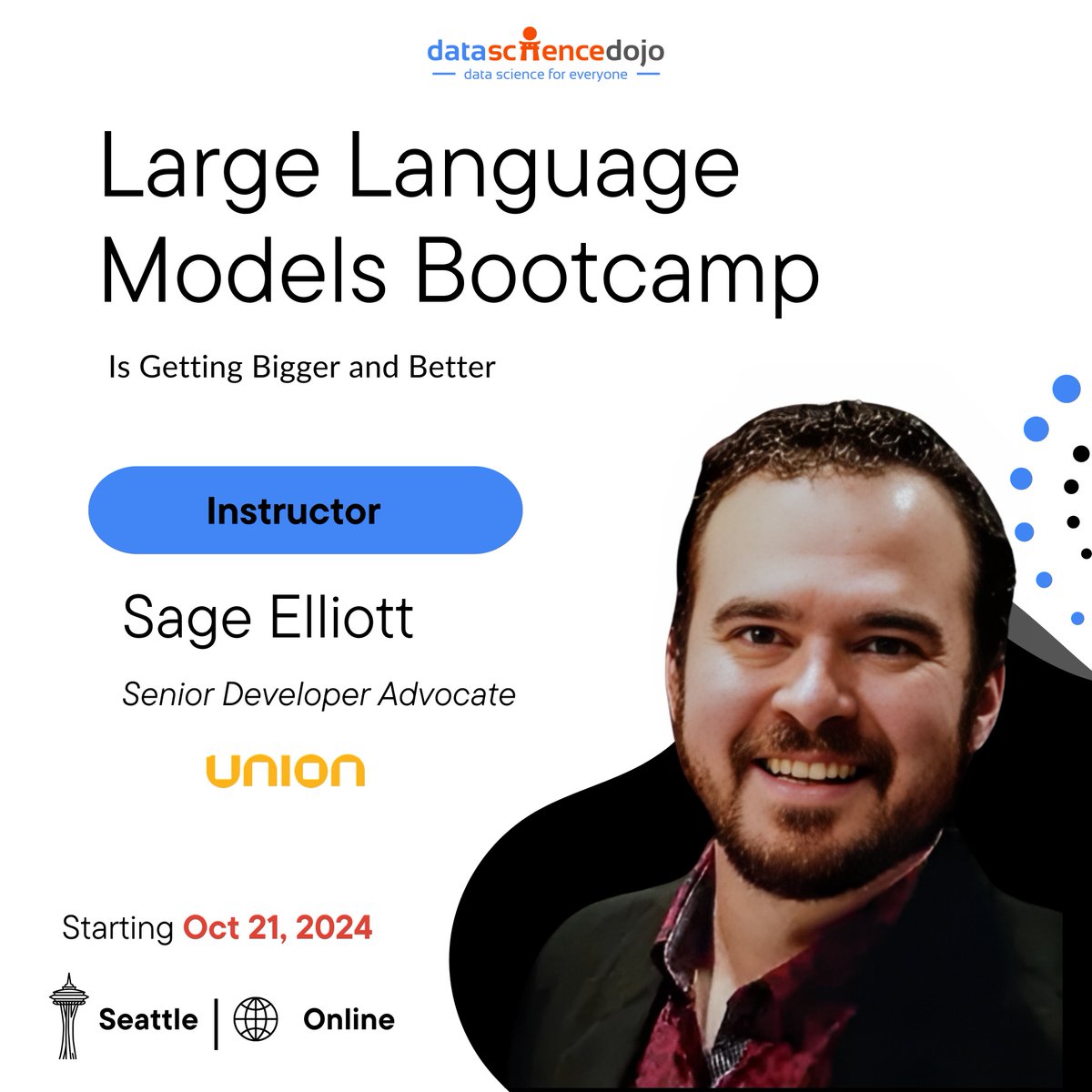 datasciencedojo
data science for everyone

Large Language Models Bootcamp

Is Getting Bigger and Better

Instructor

Sage Elliott

Senior Developer Advocate

UNION

Starting Oct 21, 2024

Seattle | Online